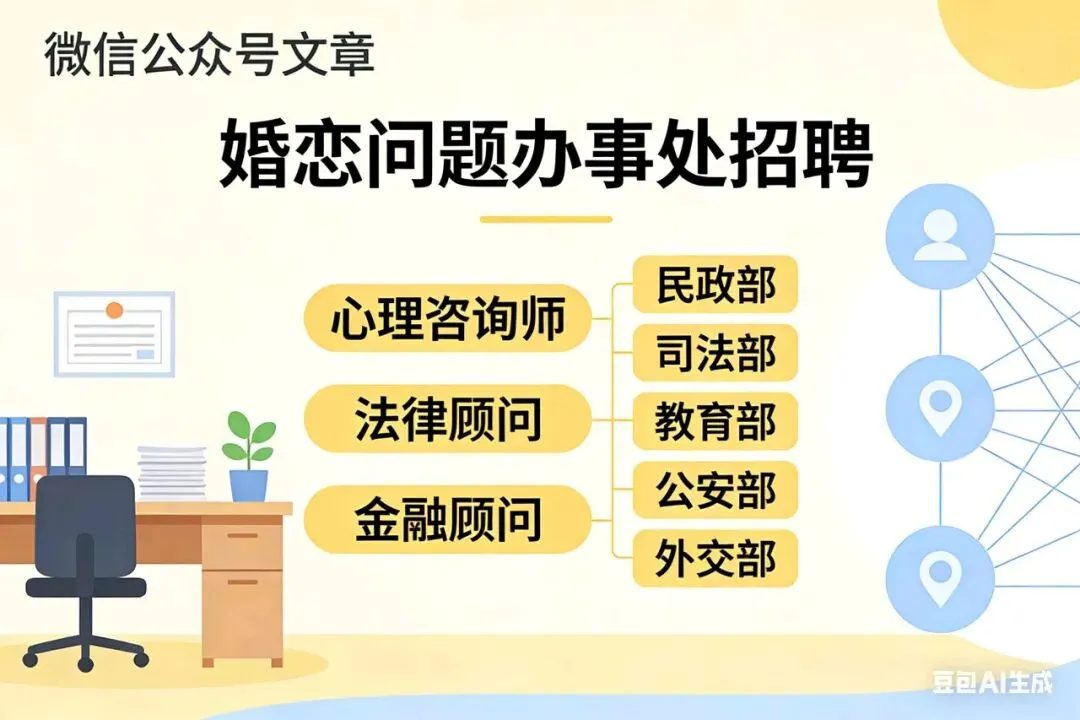 微信公众号文章

婚恋问题办事处招聘

心理咨询师

法律顾问

金融顾问

民政部

司法部

教育部

公安部

外交部

豆包AI生成